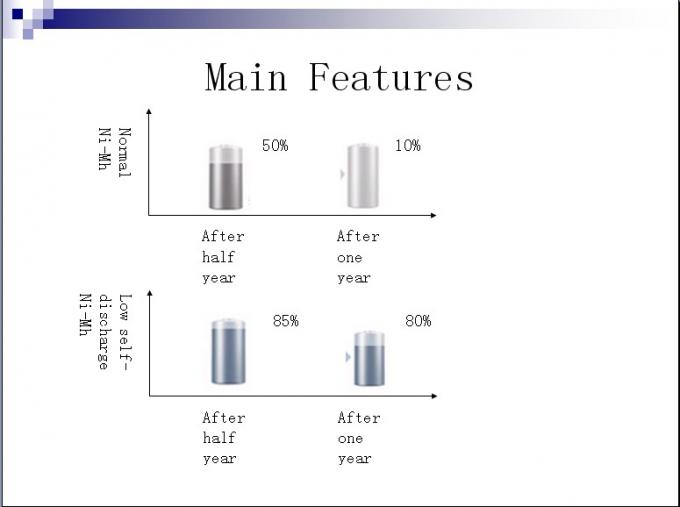 Main Features

Normal Ni-Mh

50%

10%

After half year

After one year

Low self-discharge Ni-Mh

85%

80%

After half year

After one year